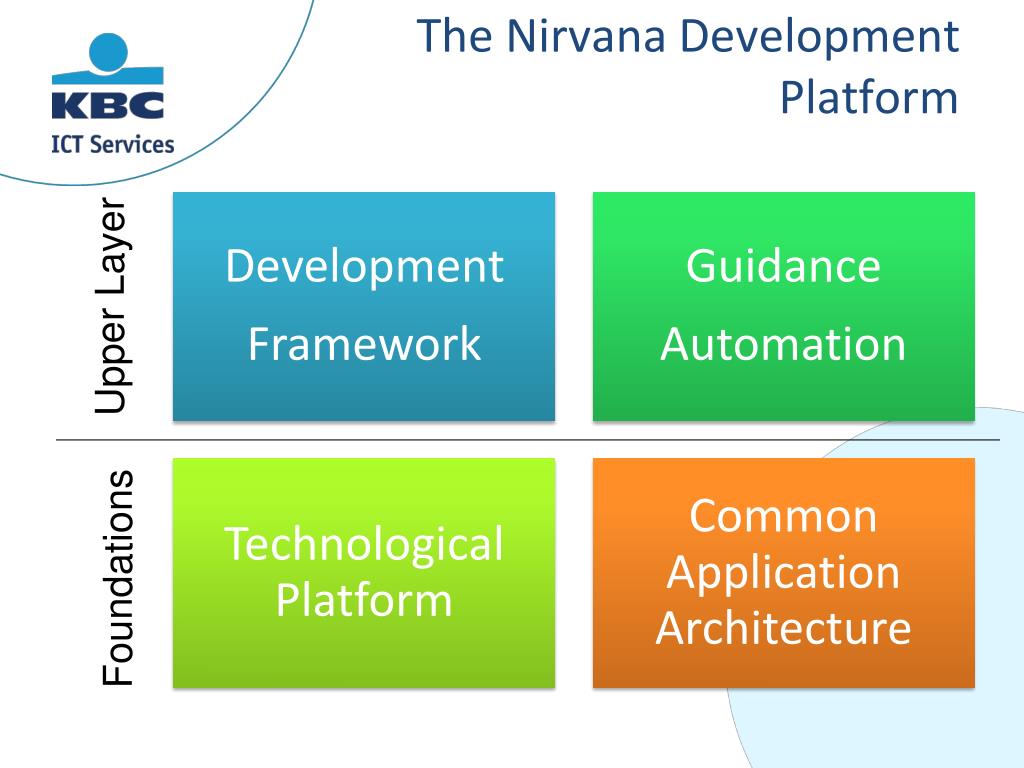 KBC
ICT Services

The Nirvana Development Platform

Upper Layer

Development Framework

Guidance Automation

Foundations

Technological Platform

Common Application Architecture